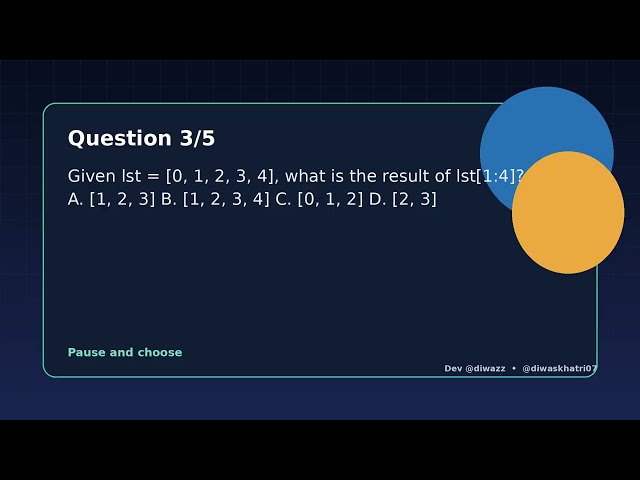 Question 3/5

Given lst = [0, 1, 2, 3, 4], what is the result of lst[1:4]?
A. [1, 2, 3] B. [1, 2, 3, 4] C. [0, 1, 2] D. [2, 3]

Pause and choose

Dev @diwazz • @diwaskhatri07